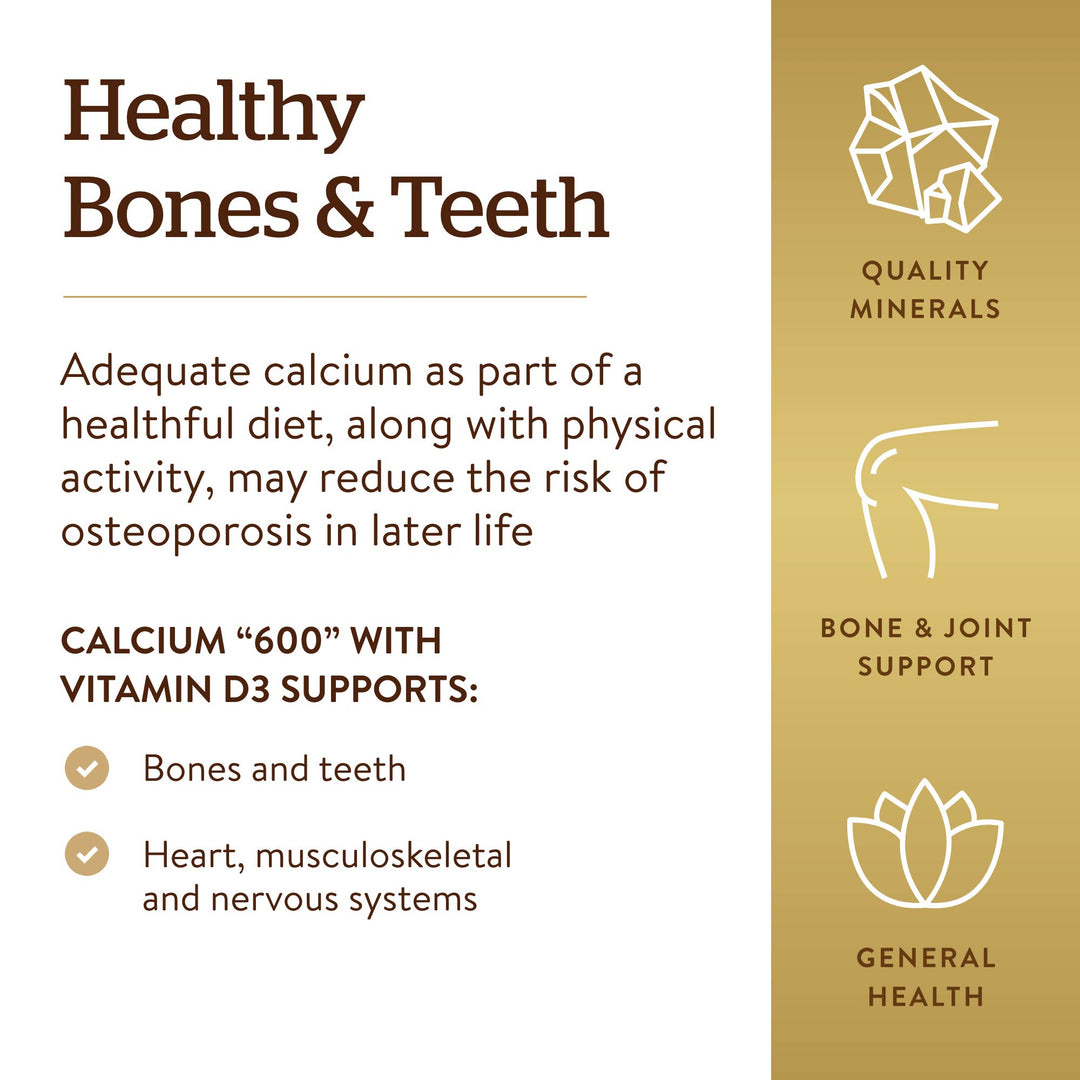 Healthy
Bones & Teeth

Adequate calcium as part of a healthful diet, along with physical activity, may reduce the risk of osteoporosis in later life

CALCIUM "600" WITH VITAMIN D3 SUPPORTS:

✓ Bones and teeth

✓ Heart, musculoskeletal and nervous systems

QUALITY
MINERALS

BONE & JOINT
SUPPORT

GENERAL
HEALTH